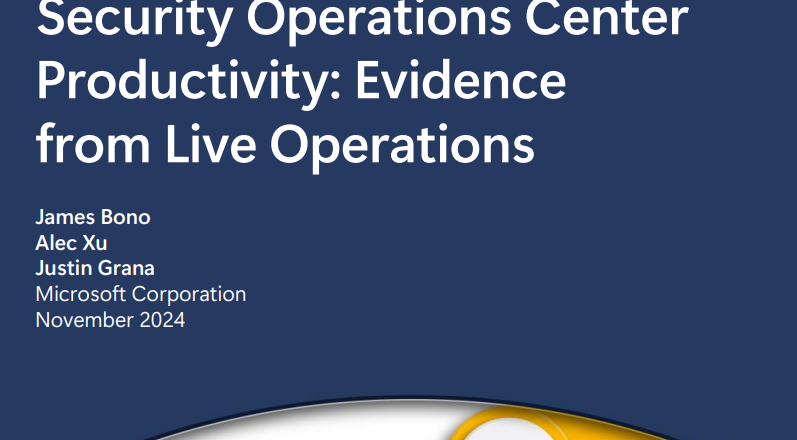 Security Operations Center Productivity: Evidence from Live Operations

James Bono
Alec Xu
Justin Grana
Microsoft Corporation
November 2024